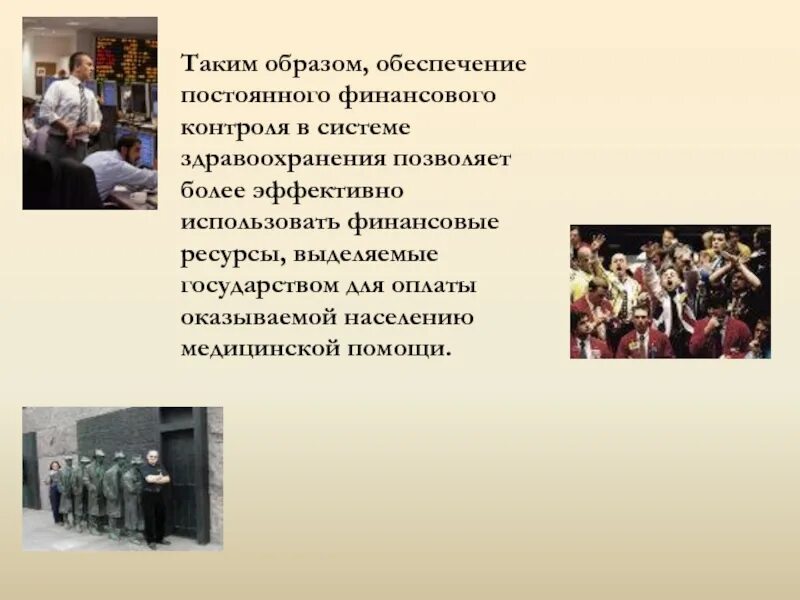 Таким образом, обеспечение постоянного финансового контроля в системе здравоохранения позволяет более эффективно использовать финансовые ресурсы, выделяемые государством для оплаты оказываемой населению медицинской помощи.